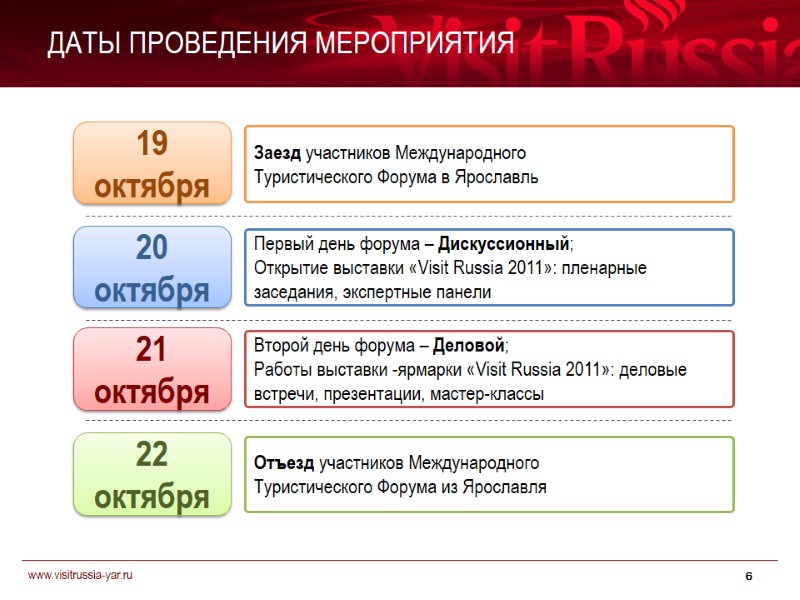 ДАТЫ ПРОВЕДЕНИЯ МЕРОПРИЯТИЯ

Visit Russia

19 октября

Заезд участников Международного Туристического Форума в Ярославль

20 октября

Первый день форума – Дискуссионный;
Открытие выставки «Visit Russia 2011»: пленарные заседания, экспертные панели

21 октября

Второй день форума – Деловой;
Работы выставки -ярмарки «Visit Russia 2011»: деловые встречи, презентации, мастер-классы

22 октября

Отъезд участников Международного Туристического Форума из Ярославля

www.visitrussia-yar.ru

6